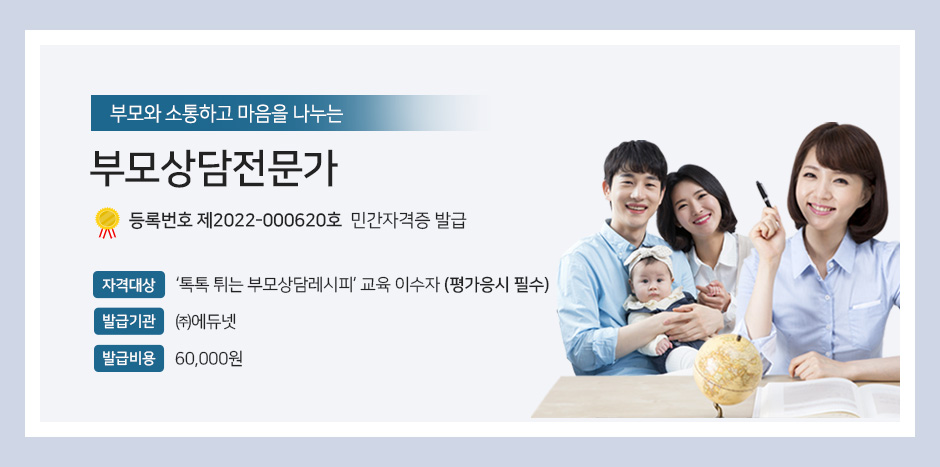 부모와 소통하고 마음을 나누는

부모상담전문가

등록번호 제2022-000620호 민간자격증 발급

자격대상 '톡톡 튀는 부모상담레시피' 교육 이수자 (평가응시 필수)

발급기관 ㈜에듀넷

발급비용 60,000원